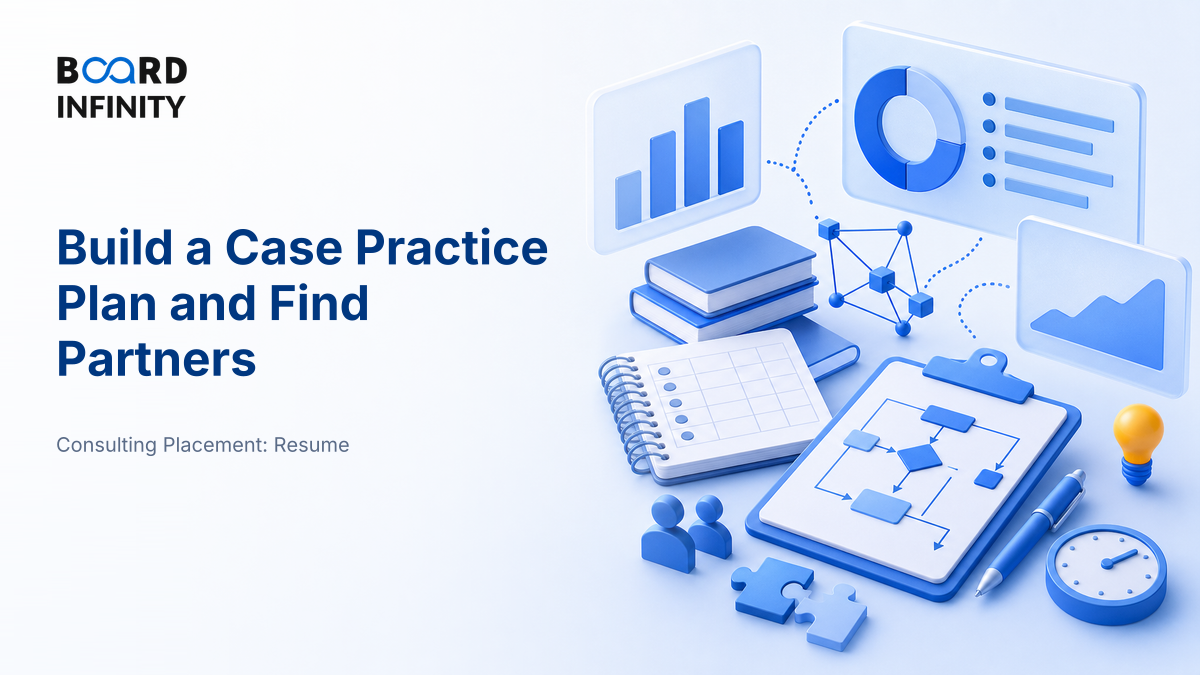 BOARD
INFINITY

Build a Case Practice Plan and Find Partners

Consulting Placement: Resume